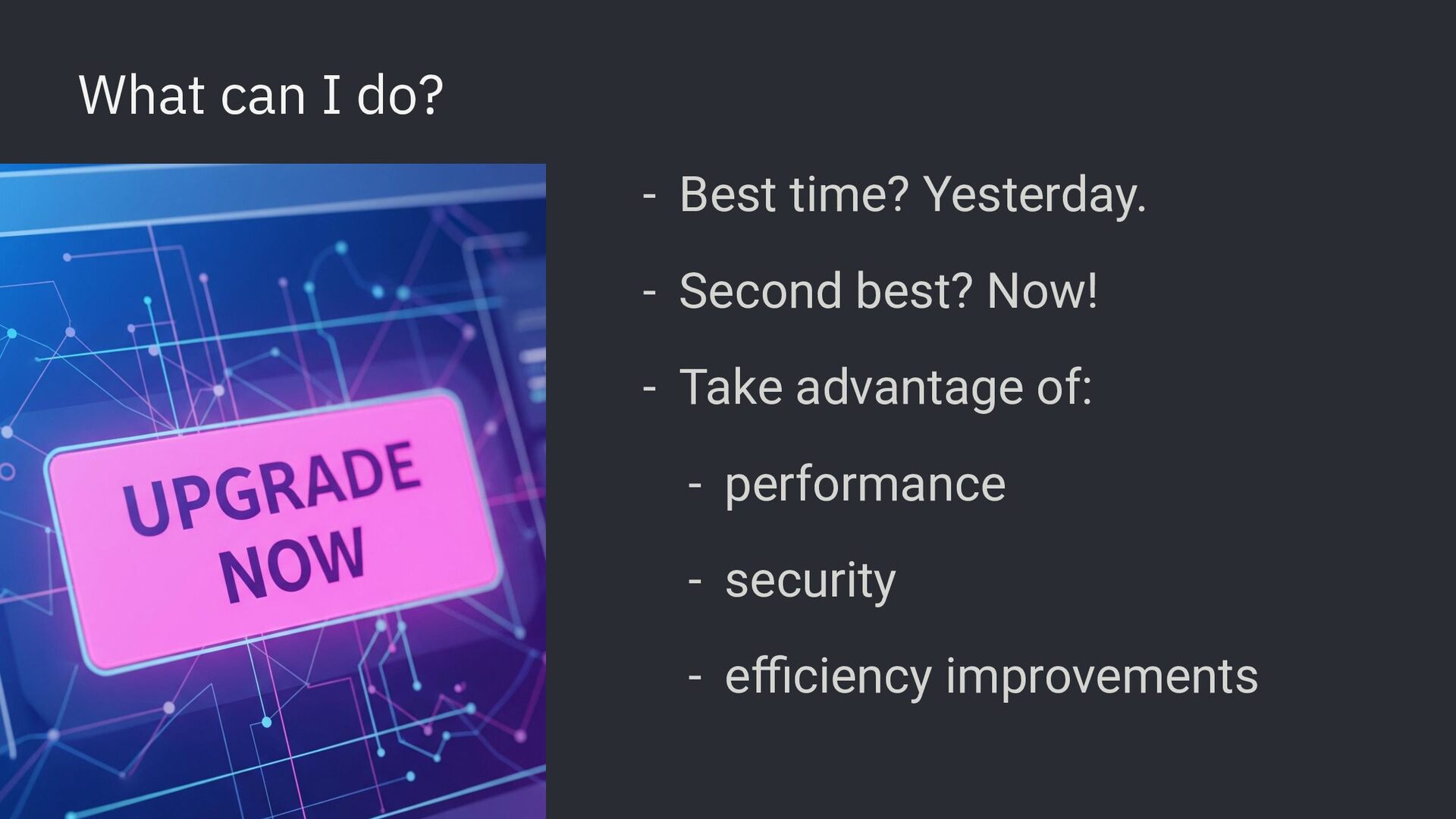 What can I do?

UPGRADE
NOW

- Best time? Yesterday.
- Second best? Now!
- Take advantage of:
- performance
- security
- efficiency improvements